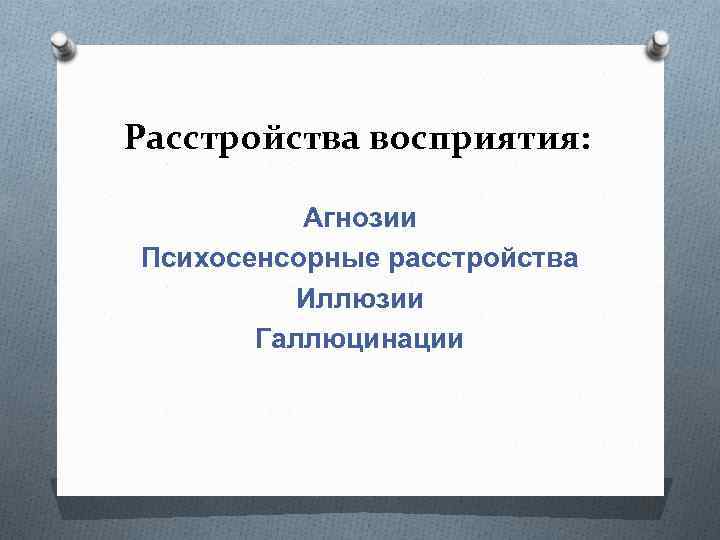 Расстройства восприятия:

Агнозии
Психосенсорные расстройства
Иллюзии
Галлюцинации